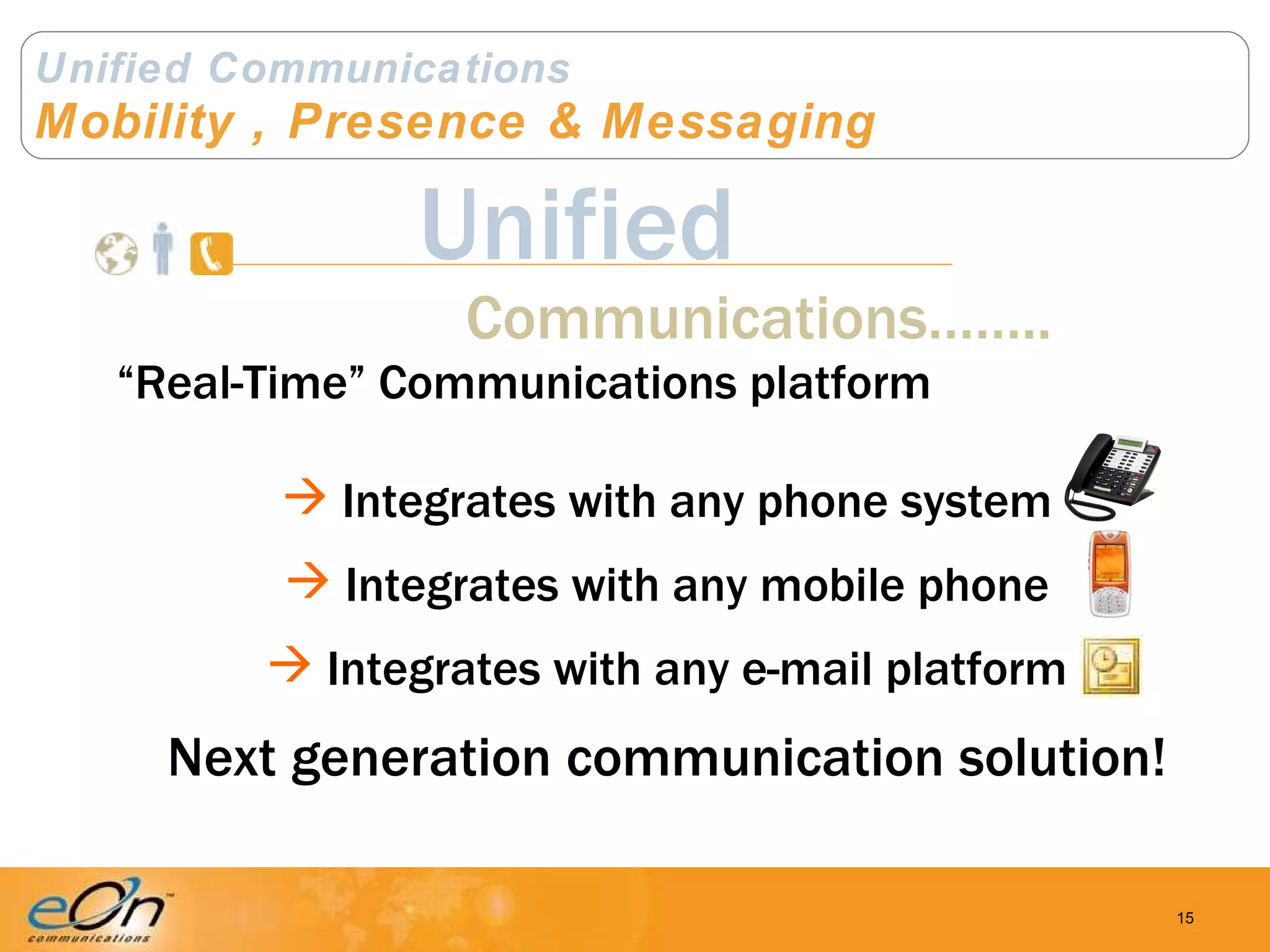 Unified Communications
Mobility , Presence & Messaging

Unified
Communications........

“Real-Time” Communications platform

→ Integrates with any phone system

→ Integrates with any mobile phone

→ Integrates with any e-mail platform

Next generation communication solution!

eOn
communications

15